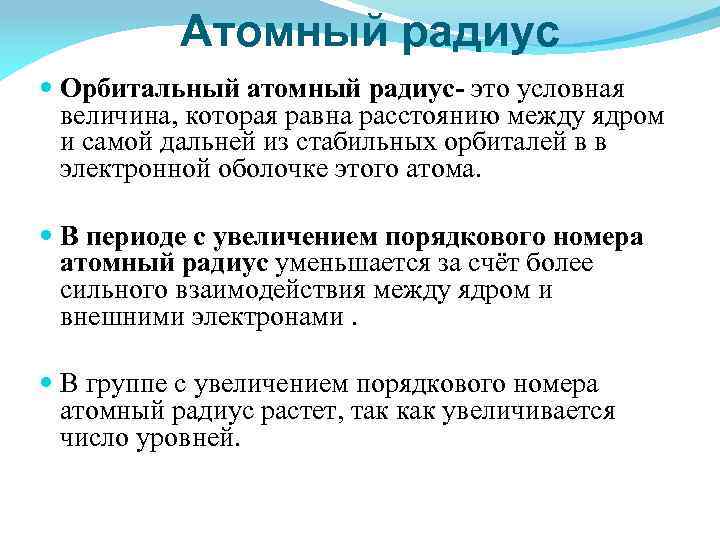 Атомный радиус

Орбитальный атомный радиус- это условная величина, которая равна расстоянию между ядром и самой дальней из стабильных орбиталей в в электронной оболочке этого атома.

В периоде с увеличением порядкового номера атомный радиус уменьшается за счёт более сильного взаимодействия между ядром и внешними электронами .

В группе с увеличением порядкового номера атомный радиус растет, так как увеличивается число уровней.